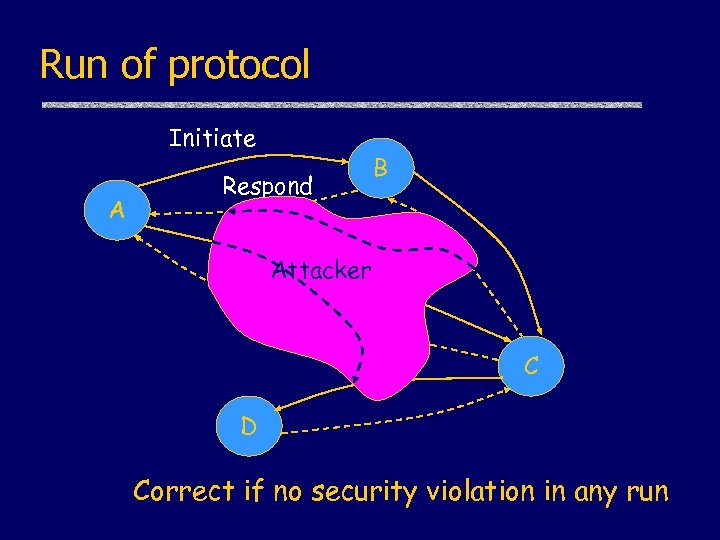 Run of protocol

Initiate

B

Respond

A

Attacker

C

D

Correct if no security violation in any run